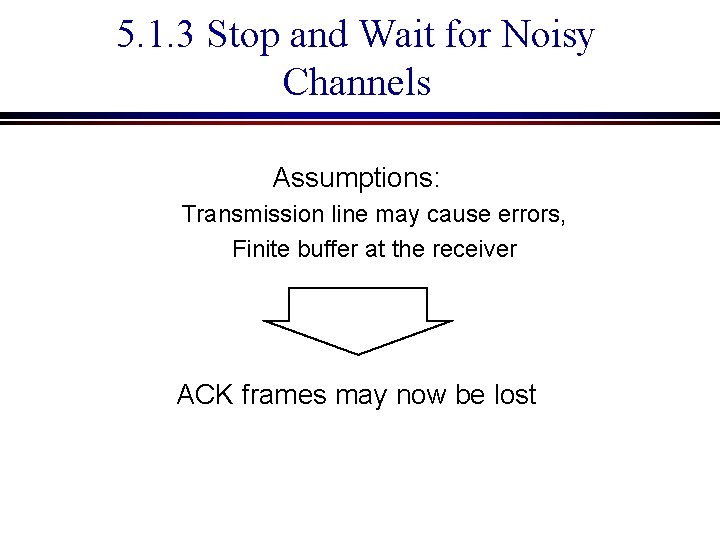 5.1.3 Stop and Wait for Noisy Channels

Assumptions:

Transmission line may cause errors,

Finite buffer at the receiver

ACK frames may now be lost